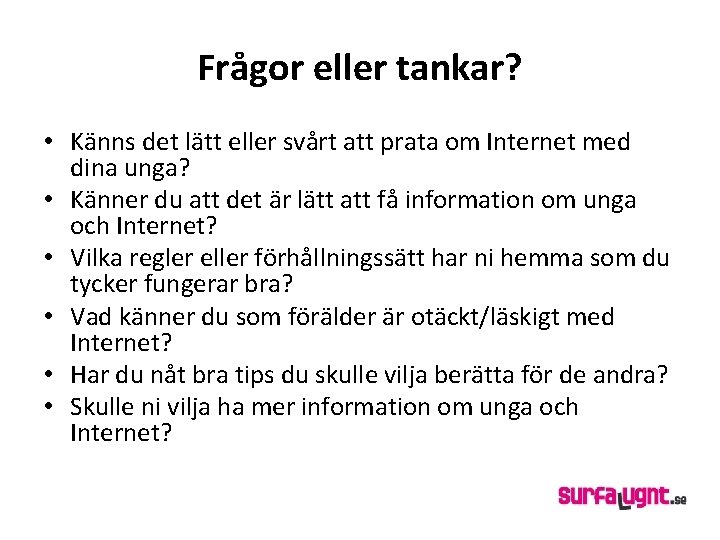 Frågor eller tankar?

• Känns det lätt eller svårt att prata om Internet med dina unga?
• Känner du att det är lätt att få information om unga och Internet?
• Vilka regler eller förhållningssätt har ni hemma som du tycker fungerar bra?
• Vad känner du som förälder är otäckt/läskigt med Internet?
• Har du nåt bra tips du skulle vilja berätta för de andra?
• Skulle ni vilja ha mer information om unga och Internet?

surfalugnt.se